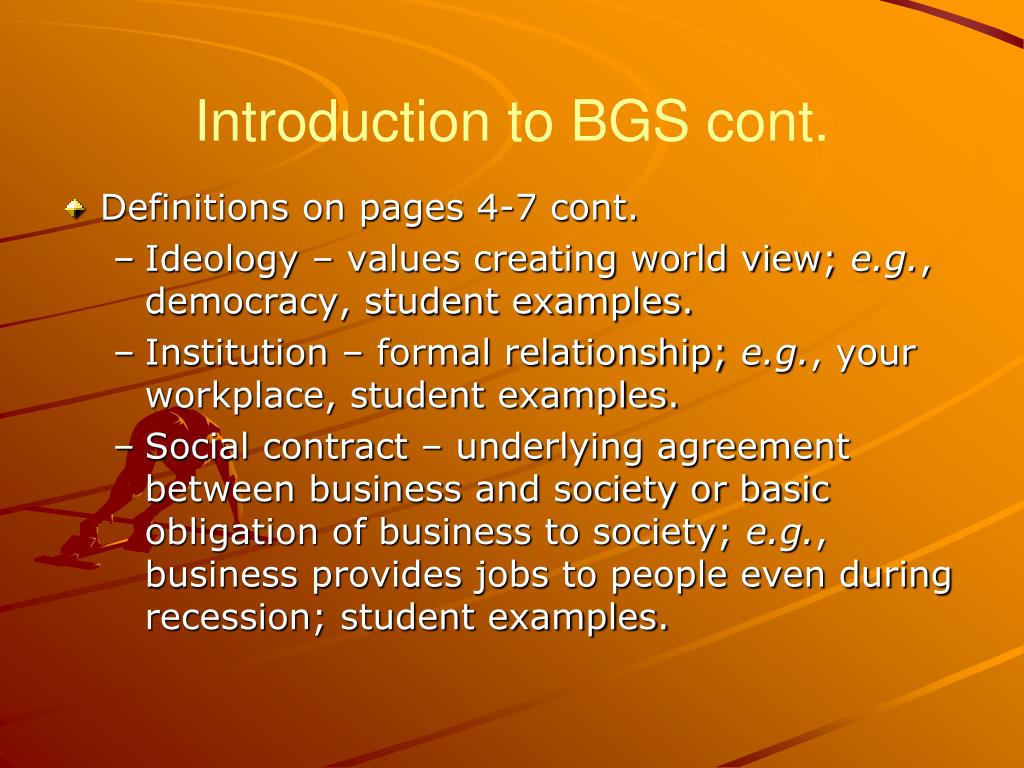 Introduction to BGS cont.

Definitions on pages 4-7 cont.

– Ideology – values creating world view; e.g., democracy, student examples.

– Institution – formal relationship; e.g., your workplace, student examples.

– Social contract – underlying agreement between business and society or basic obligation of business to society; e.g., business provides jobs to people even during recession; student examples.